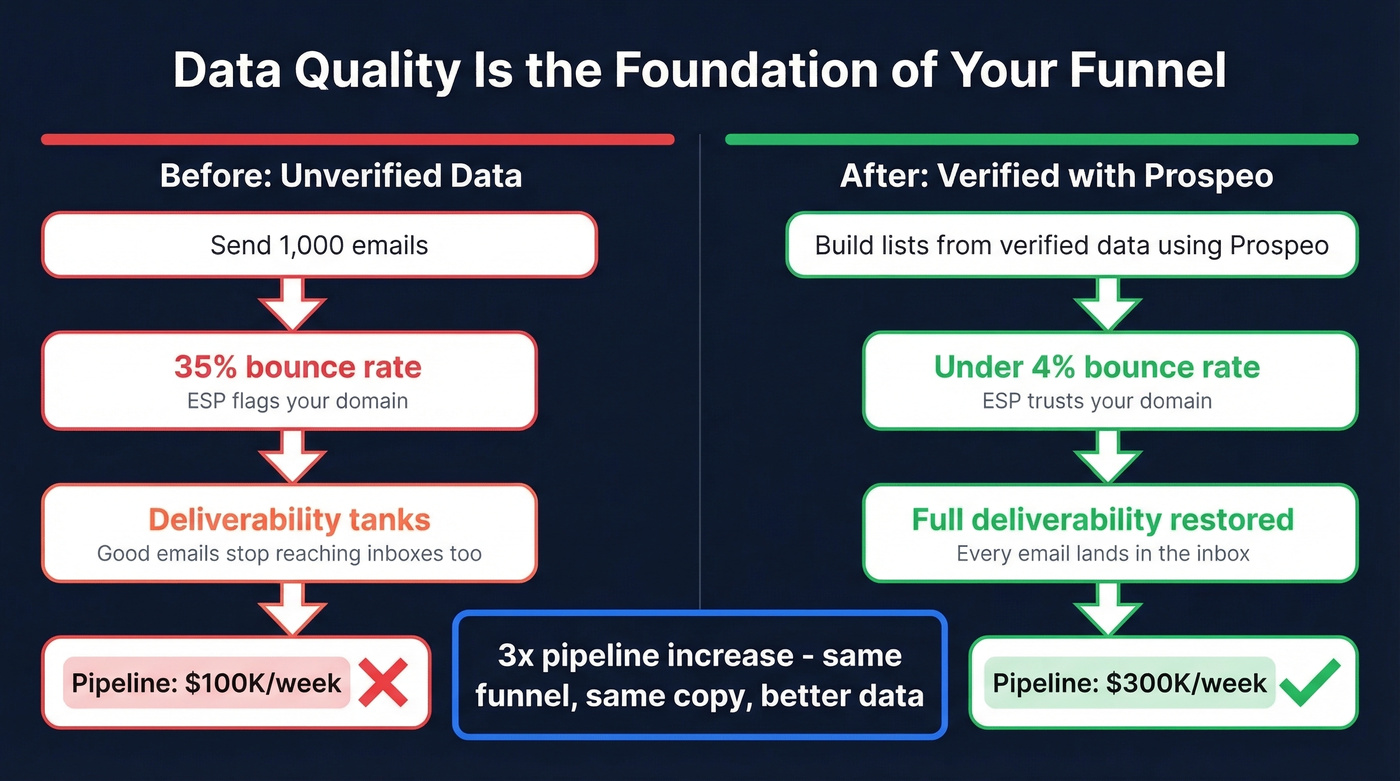 Data Quality Is the Foundation of Your Funnel

Before: Unverified Data

Send 1,000 emails

35% bounce rate
ESP flags your domain

Deliverability tanks
Good emails stop reaching inboxes too

Pipeline: $100K/week

After: Verified with Prospeo

Build lists from verified data using Prospeo

Under 4% bounce rate
ESP trusts your domain

Full deliverability restored
Every email lands in the inbox

Pipeline: $300K/week

3x pipeline increase - same funnel, same copy, better data